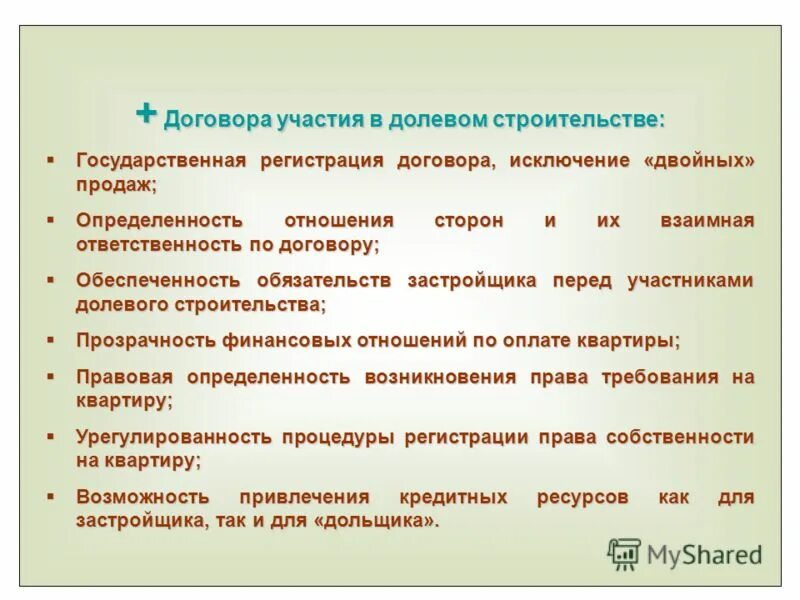 + Договора участия в долевом строительстве:

▪ Государственная регистрация договора, исключение «двойных» продаж;

▪ Определенность отношения сторон и их взаимная ответственность по договору;

▪ Обеспеченность обязательств застройщика перед участниками долевого строительства;

▪ Прозрачность финансовых отношений по оплате квартиры;

▪ Правовая определенность возникновения права требования на квартиру;

▪ Урегулированность процедуры регистрации права собственности на квартиру;

▪ Возможность привлечения кредитных ресурсов как для застройщика, так и для «дольщика».

MyShared